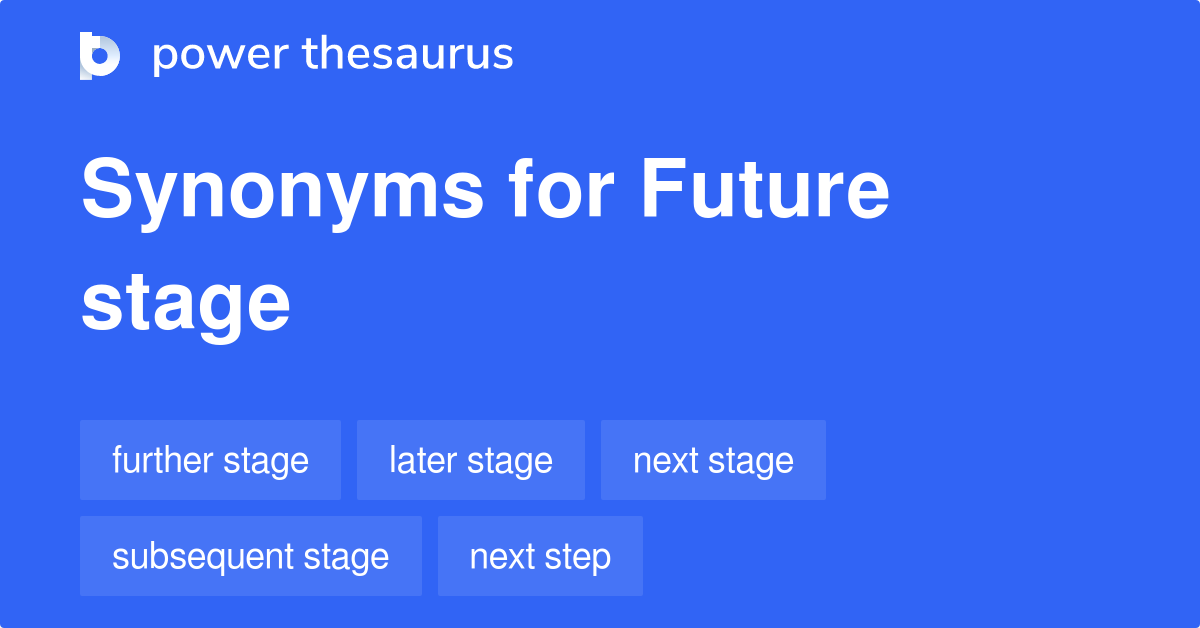 power thesaurus

Synonyms for Future stage

further stage
later stage
next stage
subsequent stage
next step